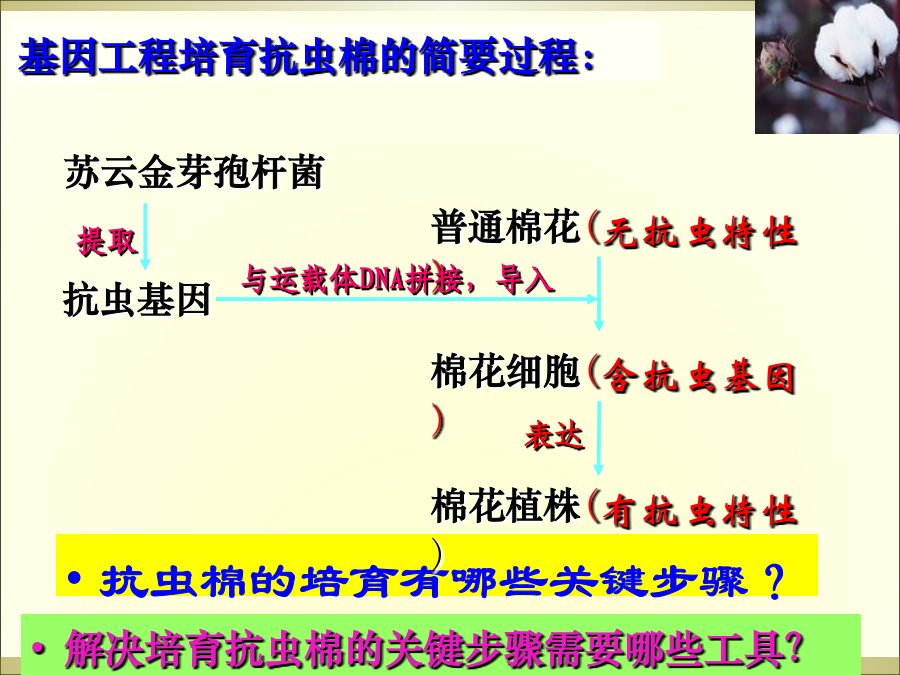 基因工程培育抗虫棉的简要过程：

苏云金芽孢杆菌

提取

抗虫基因

与运载体DNA拼接，导入

普通棉花（无抗虫特性）

棉花细胞（含抗虫基因）

表达

棉花植株（有抗虫特性）

• 抗虫棉的培育有哪些关键步骤？

• 解决培育抗虫棉的关键步骤需要哪些工具？